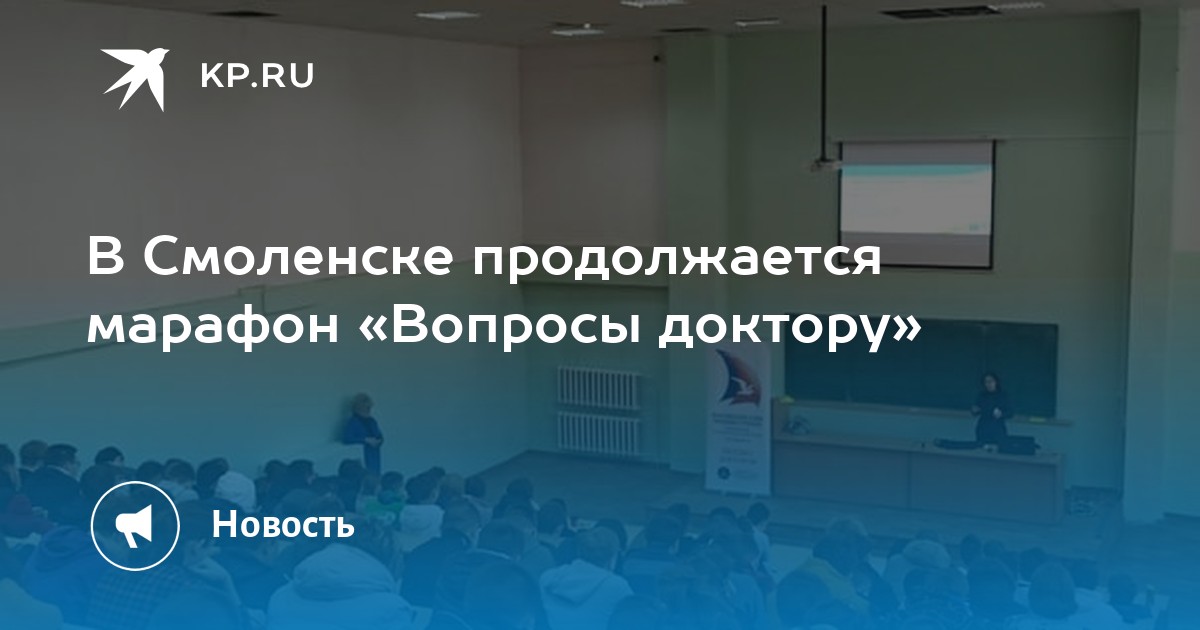 KP.RU

В Смоленске продолжается марафон «Вопросы доктору»

Новость